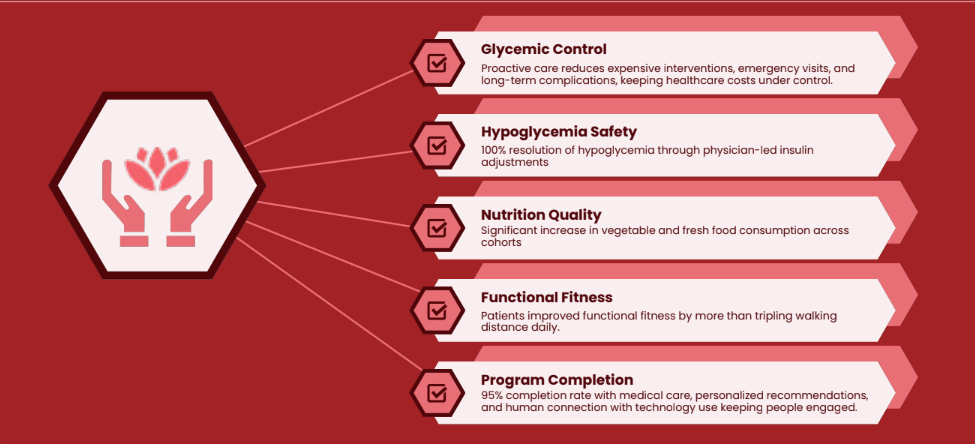 Glycemic Control
Proactive care reduces expensive interventions, emergency visits, and long-term complications, keeping healthcare costs under control.

Hypoglycemia Safety
100% resolution of hypoglycemia through physician-led insulin adjustments

Nutrition Quality
Significant increase in vegetable and fresh food consumption across cohorts

Functional Fitness
Patients improved functional fitness by more than tripling walking distance daily.

Program Completion
95% completion rate with medical care, personalized recommendations, and human connection with technology use keeping people engaged.